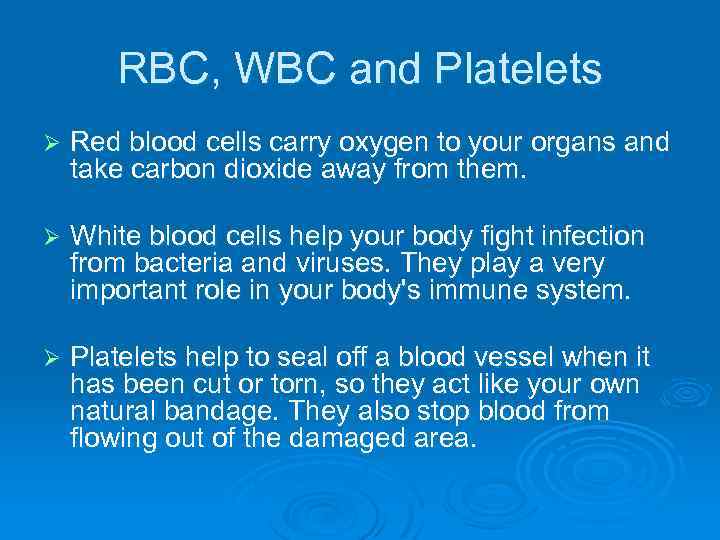 RBC, WBC and Platelets

➢ Red blood cells carry oxygen to your organs and take carbon dioxide away from them.

➢ White blood cells help your body fight infection from bacteria and viruses. They play a very important role in your body's immune system.

➢ Platelets help to seal off a blood vessel when it has been cut or torn, so they act like your own natural bandage. They also stop blood from flowing out of the damaged area.